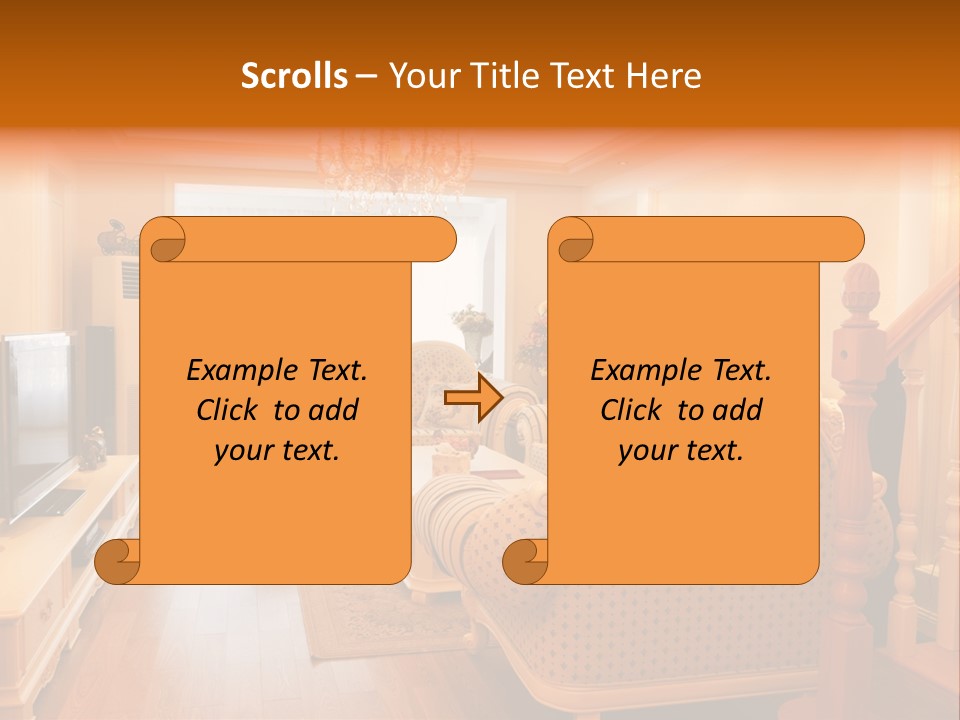 Scrolls – Your Title Text Here

Example Text. Click to add your text.

Example Text. Click to add your text.